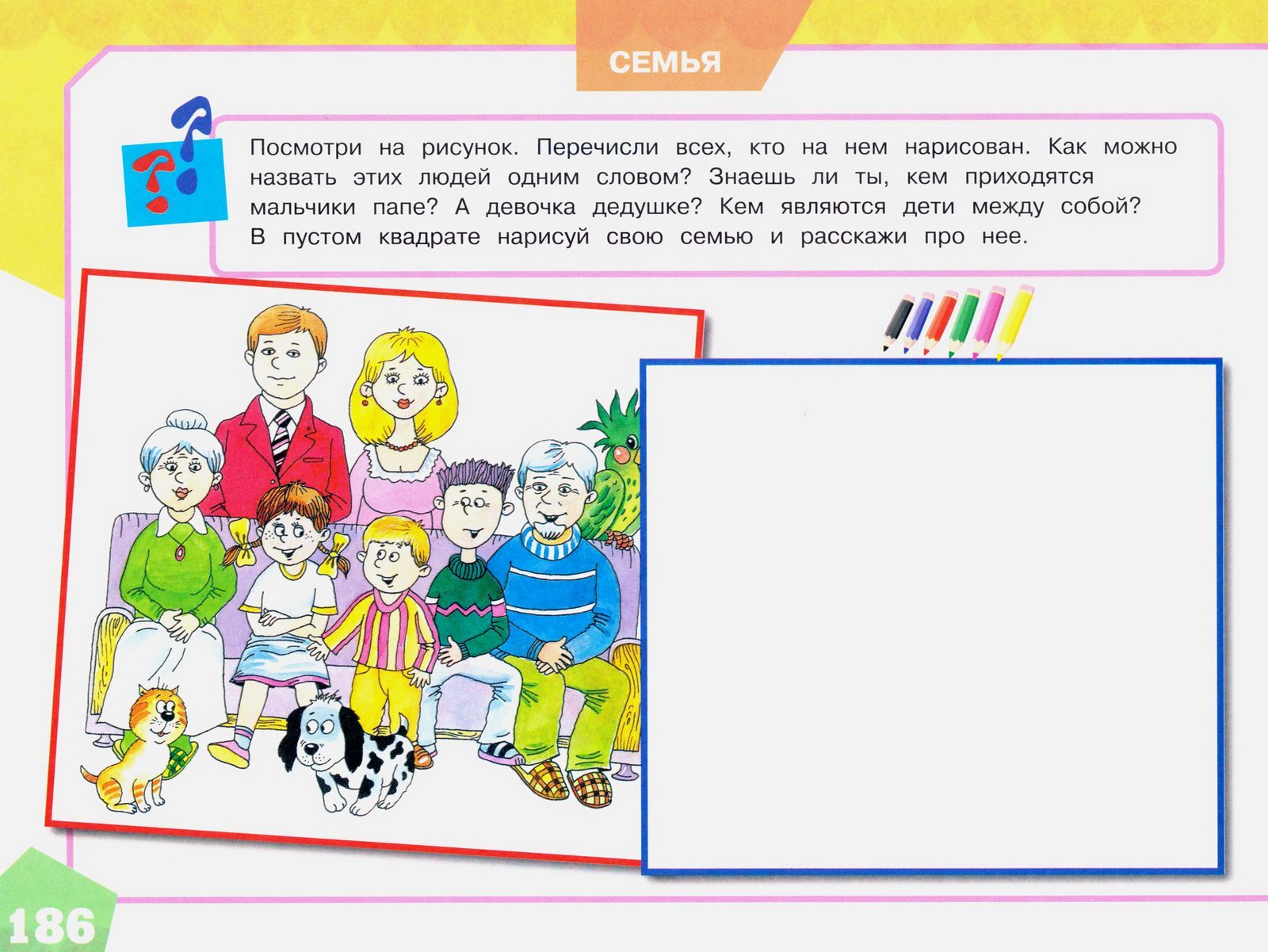 СЕМЬЯ

Посмотри на рисунок. Перечисли всех, кто на нем нарисован. Как можно назвать этих людей одним словом? Знаешь ли ты, кем приходятся мальчики папе? А девочка дедушке? Кем являются дети между собой? В пустом квадрате нарисуй свою семью и расскажи про нее.

186